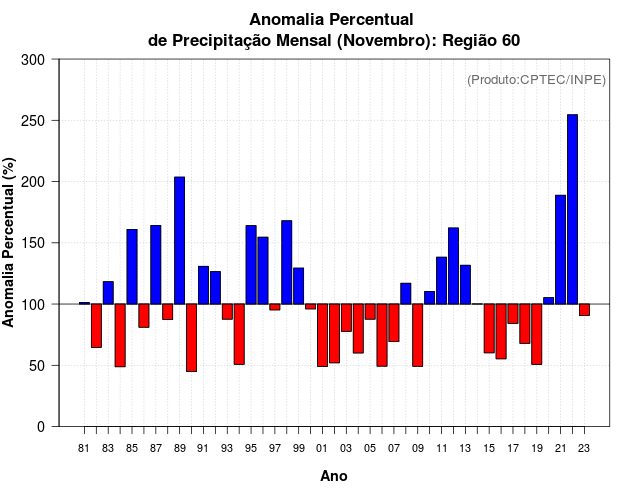 Anomalia Percentual
de Precipitação Mensal (Novembro): Região 60

(Produto:CPTEC/INPE)

Anomalia Percentual (%)

300
250
200
150
100
50
0

81 83 85 87 89 91 93 95 97 99 01 03 05 07 09 11 13 15 17 19 21 23

Ano